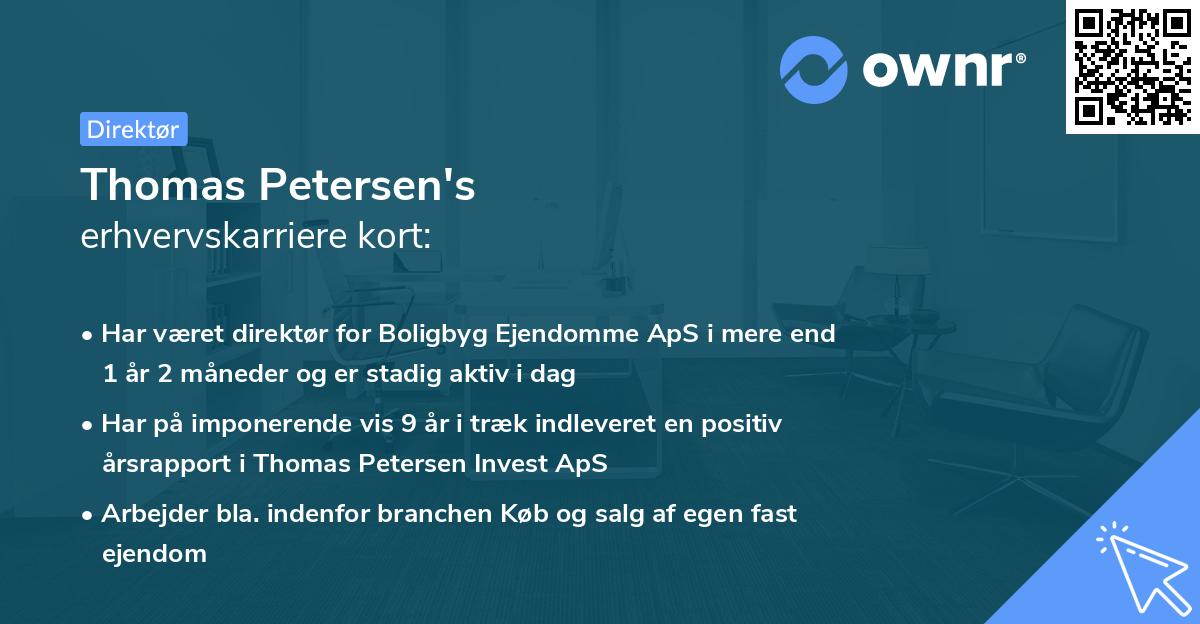 ownr®

Direktør

Thomas Petersen's
erhvervskarriere kort:

• Har været direktør for Boligbyg Ejendomme ApS i mere end 1 år 2 måneder og er stadig aktiv i dag

• Har på imponerende vis 9 år i træk indleveret en positiv årsrapport i Thomas Petersen Invest ApS

• Arbejder bla. indenfor branchen Køb og salg af egen fast ejendom